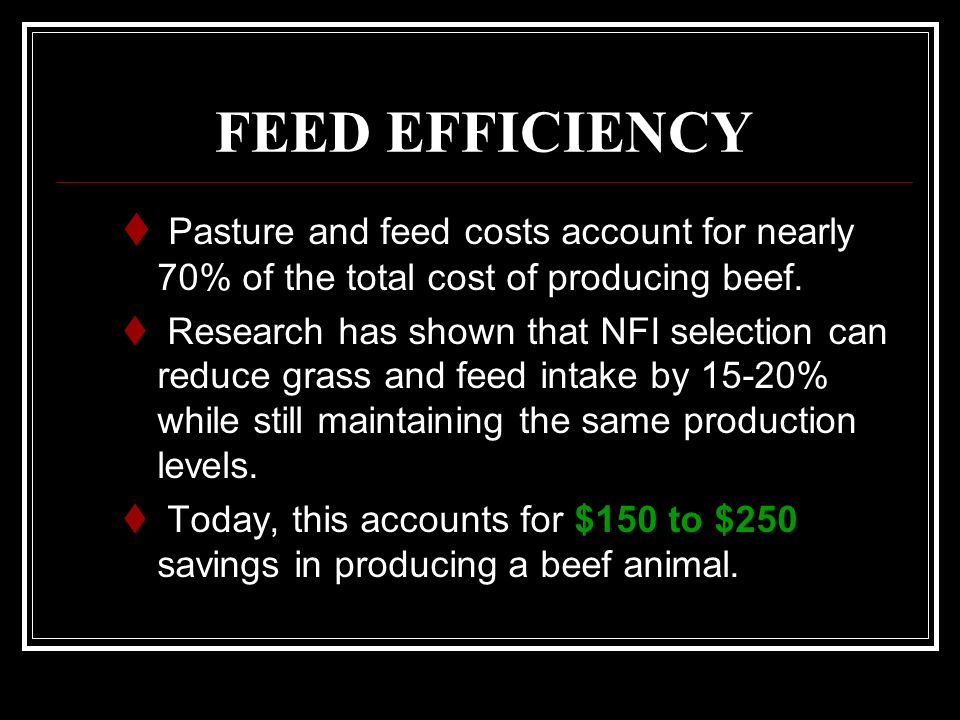 FEED EFFICIENCY

♦ Pasture and feed costs account for nearly 70% of the total cost of producing beef.

♦ Research has shown that NFI selection can reduce grass and feed intake by 15-20% while still maintaining the same production levels.

♦ Today, this accounts for \$150 to \$250 savings in producing a beef animal.